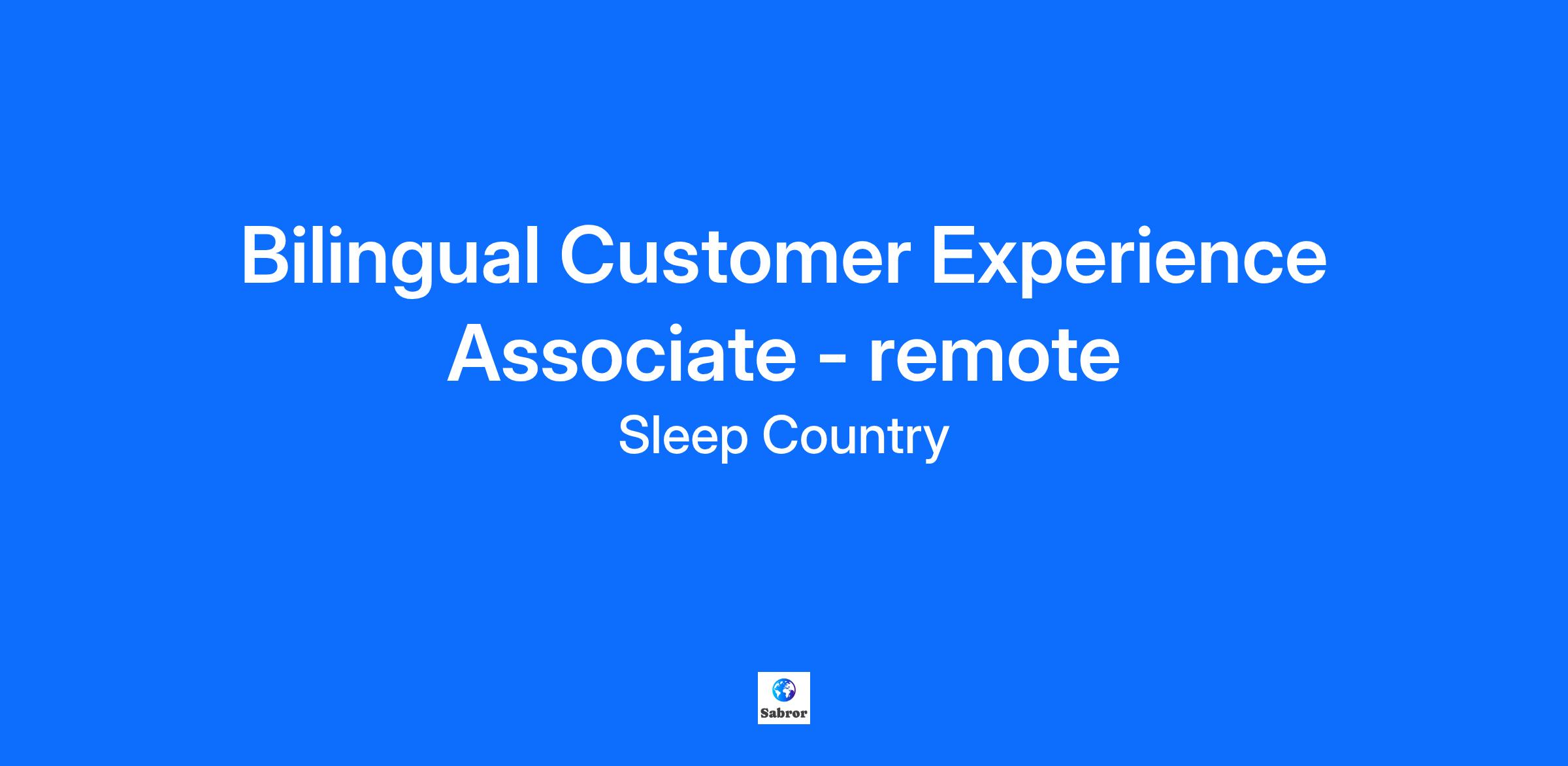 Bilingual Customer Experience Associate - remote

Sleep Country

Sabror